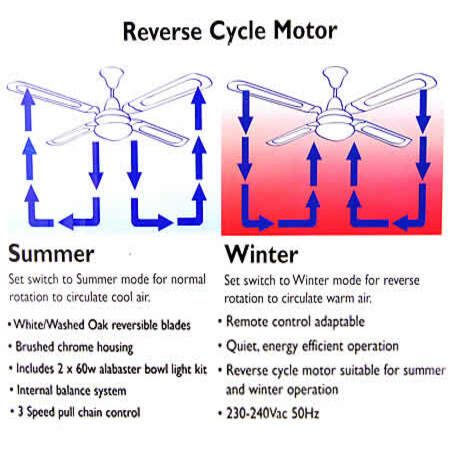 Reverse Cycle Motor

Summer

Set switch to Summer mode for normal rotation to circulate cool air.

• White/Washed Oak reversible blades
• Brushed chrome housing
• Includes 2 x 60w alabaster bowl light kit
• Internal balance system
• 3 Speed pull chain control

Winter

Set switch to Winter mode for reverse rotation to circulate warm air.

• Remote control adaptable
• Quiet, energy efficient operation
• Reverse cycle motor suitable for summer and winter operation
• 230-240Vac 50Hz